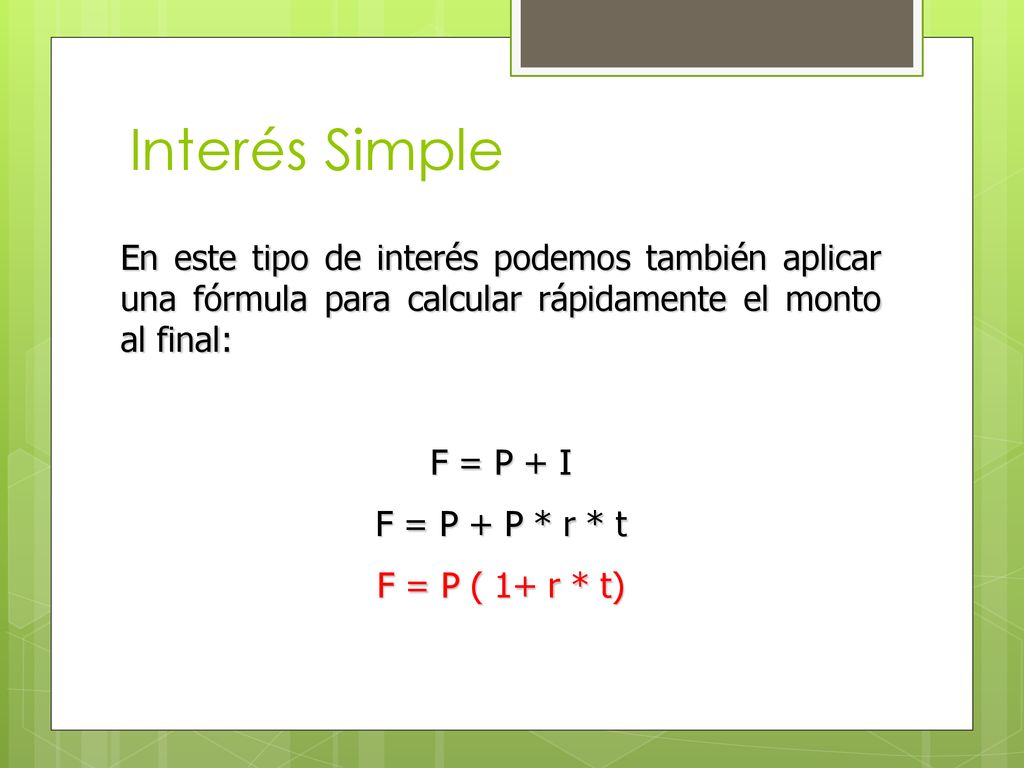 Interés Simple

En este tipo de interés podemos también aplicar una fórmula para calcular rápidamente el monto al final:

$F = P + I$

$F = P + P * r * t$

$F = P ( 1+ r * t)$